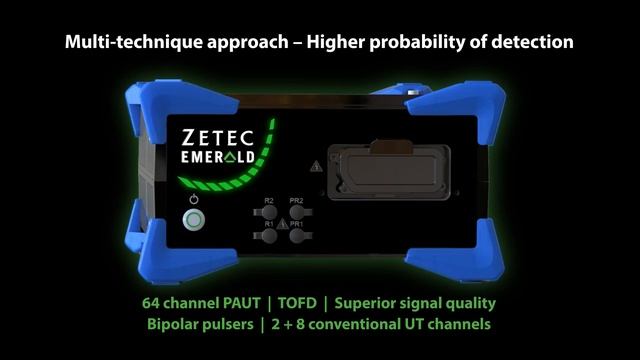 Multi-technique approach – Higher probability of detection

ZETEC
EMERALD

R2
PR2
R1
PR1

64 channel PAUT | TOFD | Superior signal quality
Bipolar pulsers | 2 + 8 conventional UT channels